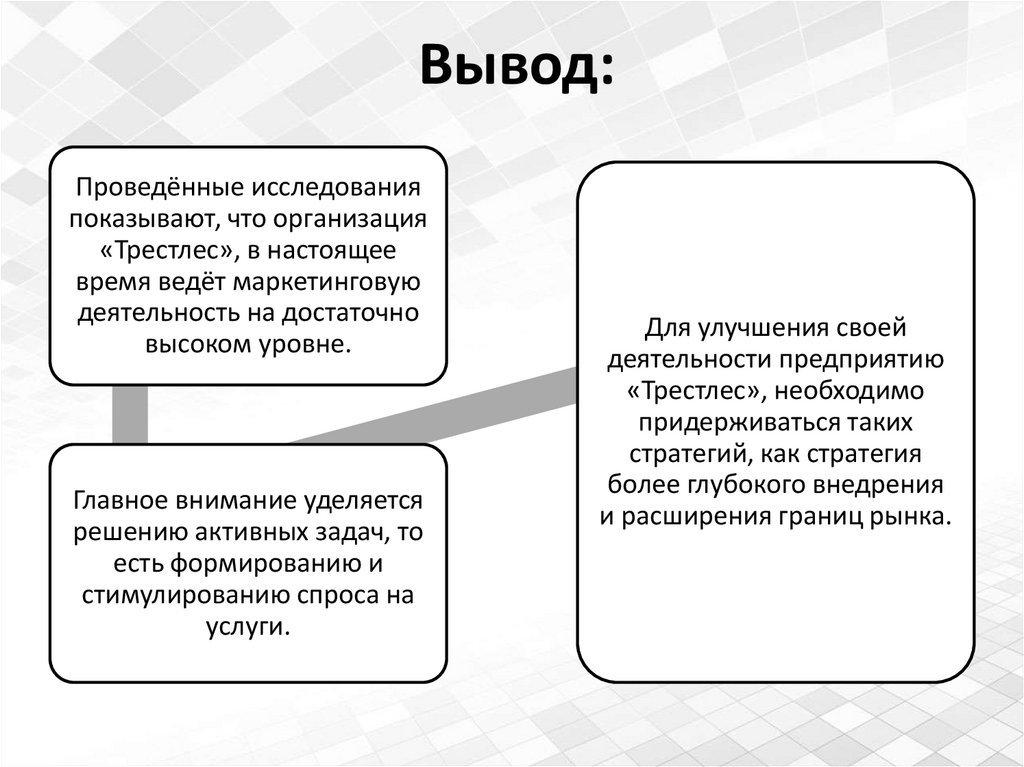 Вывод:

Проведённые исследования показывают, что организация «Трестлес», в настоящее время ведёт маркетинговую деятельность на достаточно высоком уровне.

Главное внимание уделяется решению активных задач, то есть формированию и стимулированию спроса на услуги.

Для улучшения своей деятельности предприятию «Трестлес», необходимо придерживаться таких стратегий, как стратегия более глубокого внедрения и расширения границ рынка.